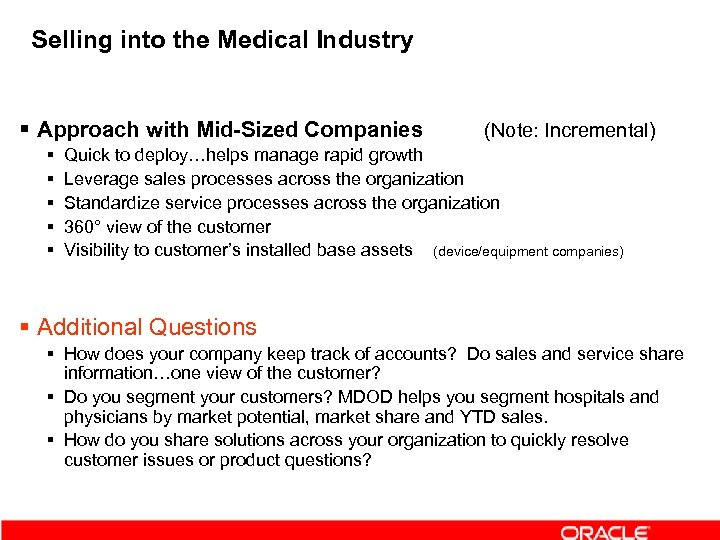 Selling into the Medical Industry

▪ Approach with Mid-Sized Companies (Note: Incremental)
▪ Quick to deploy…helps manage rapid growth
▪ Leverage sales processes across the organization
▪ Standardize service processes across the organization
▪ 360° view of the customer
▪ Visibility to customer's installed base assets (device/equipment companies)

▪ Additional Questions
▪ How does your company keep track of accounts? Do sales and service share information…one view of the customer?
▪ Do you segment your customers? MDOD helps you segment hospitals and physicians by market potential, market share and YTD sales.
▪ How do you share solutions across your organization to quickly resolve customer issues or product questions?

ORACLE